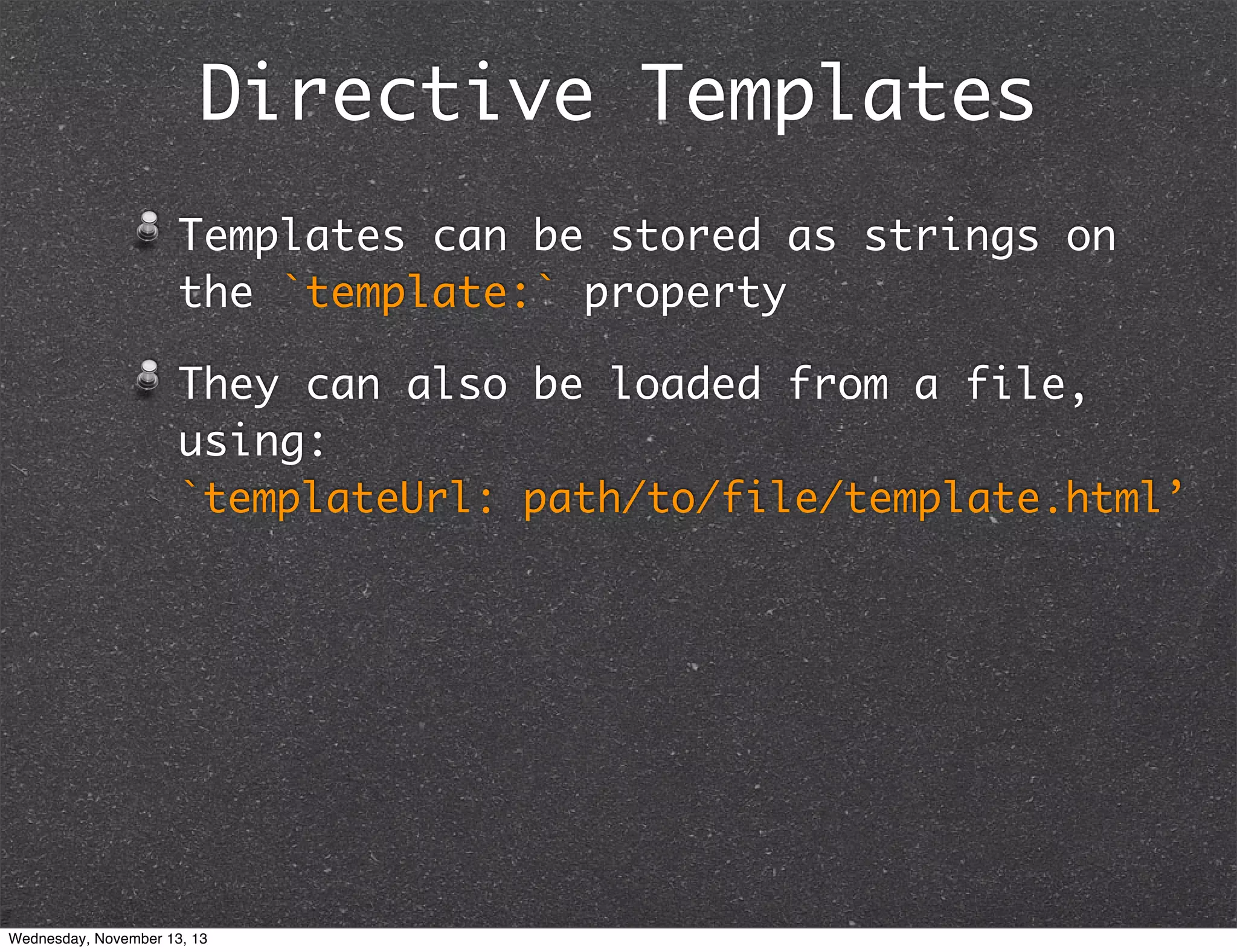 Directive Templates

Templates can be stored as strings on the `template:` property

They can also be loaded from a file, using:
`templateUrl: path/to/file/template.html’

Wednesday, November 13, 13